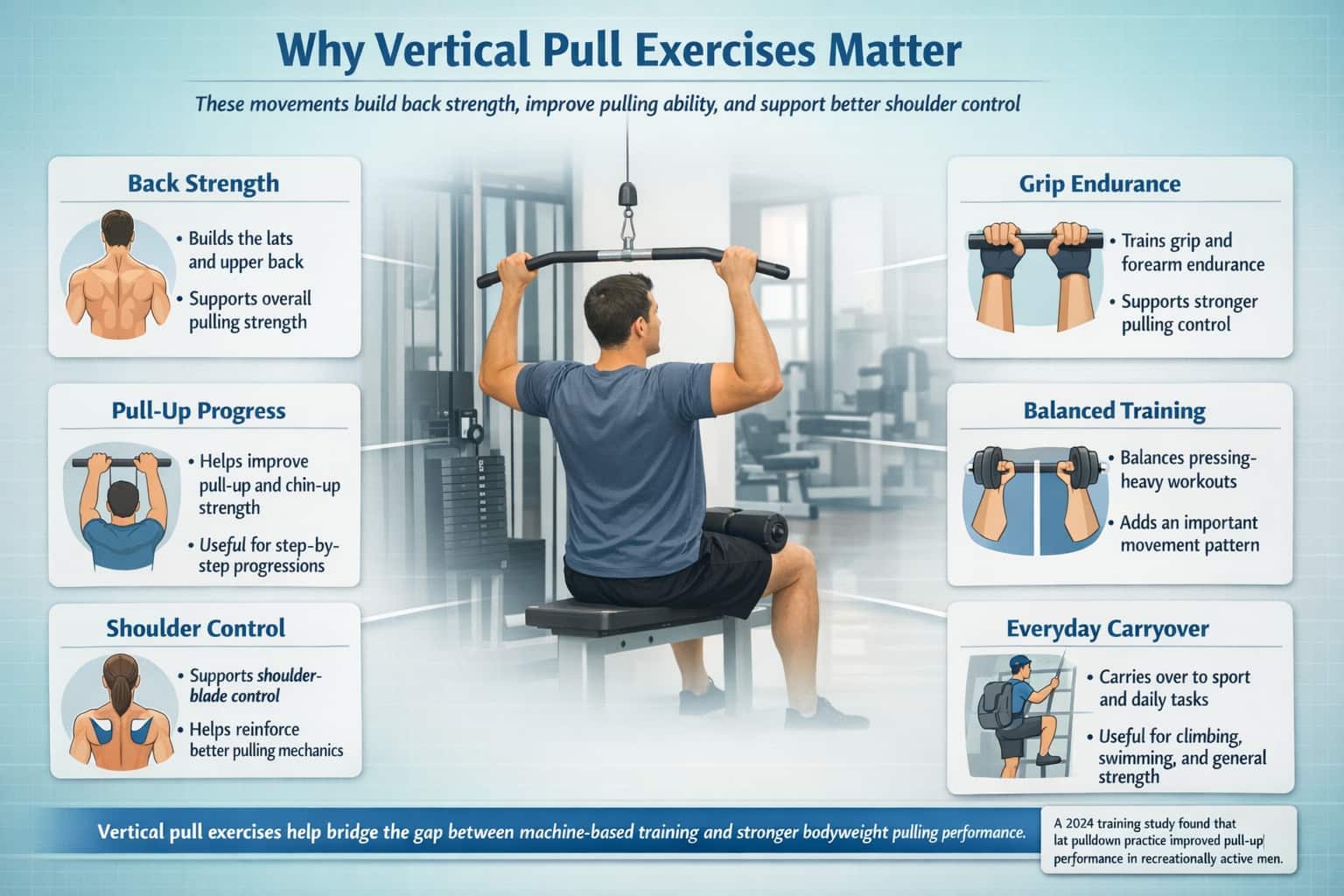 Why Vertical Pull Exercises Matter

These movements build back strength, improve pulling ability, and support better shoulder control

Back Strength

• Builds the lats and upper back
• Supports overall pulling strength

Pull-Up Progress

• Helps improve pull-up and chin-up strength
• Useful for step-by-step progressions

Shoulder Control

• Supports shoulder-blade control
• Helps reinforce better pulling mechanics

Grip Endurance

• Trains grip and forearm endurance
• Supports stronger pulling control

Balanced Training

• Balances pressing-heavy workouts
• Adds an important movement pattern

Everyday Carryover

• Carries over to sport and daily tasks
• Useful for climbing, swimming, and general strength

Vertical pull exercises help bridge the gap between machine-based training and stronger bodyweight pulling performance.

A 2024 training study found that lat pulldown practice improved pull-up performance in recreationally active men.